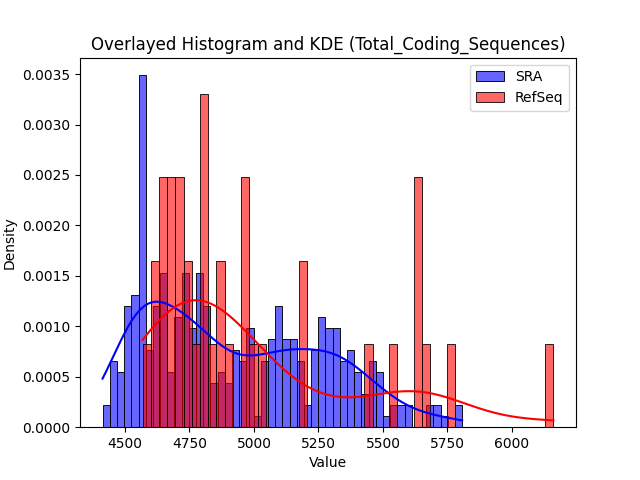 Overlayed Histogram and KDE (Total_Coding_Sequences)

SRA
RefSeq

Density

0.0035
0.0030
0.0025
0.0020
0.0015
0.0010
0.0005
0.0000

4500
4750
5000
5250
5500
5750
6000

Value